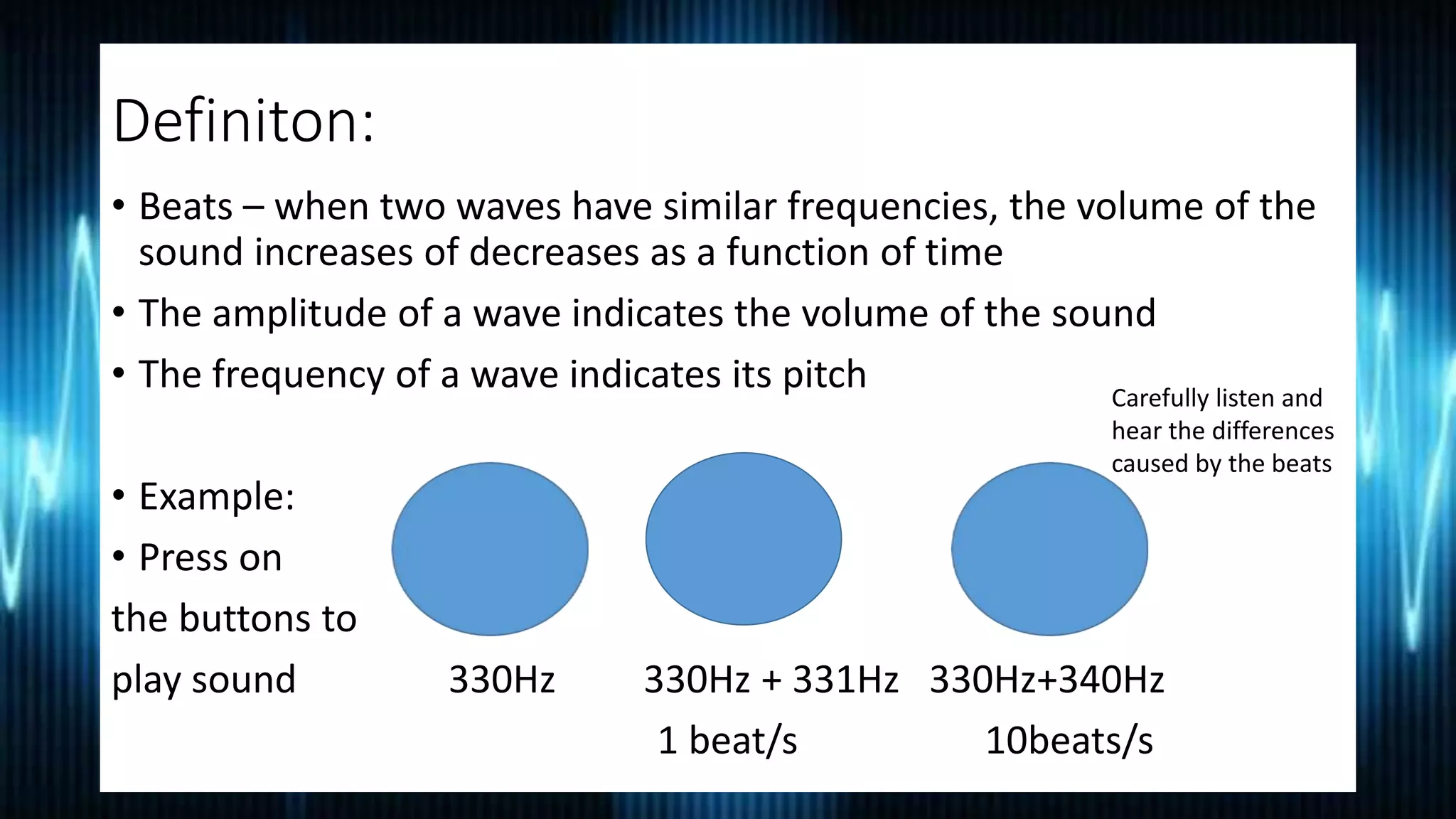 Definiton:

• Beats – when two waves have similar frequencies, the volume of the sound increases of decreases as a function of time

• The amplitude of a wave indicates the volume of the sound

• The frequency of a wave indicates its pitch

Carefully listen and hear the differences caused by the beats

• Example:

• Press on the buttons to play sound

330Hz

330Hz + 331Hz
1 beat/s

330Hz+340Hz
10beats/s